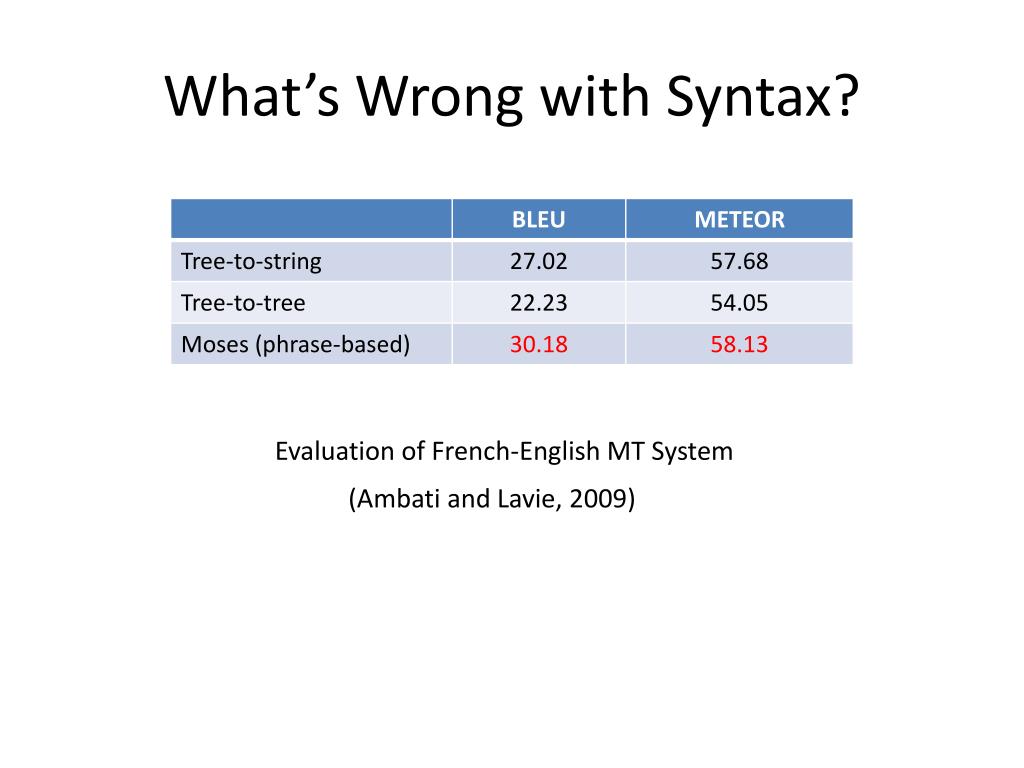 What’s Wrong with Syntax?

| | BLEU | METEOR |
|---|---|---|
| Tree-to-string | 27.02 | 57.68 |
| Tree-to-tree | 22.23 | 54.05 |
| Moses (phrase-based) | 30.18 | 58.13 |

Evaluation of French-English MT System

(Ambati and Lavie, 2009)